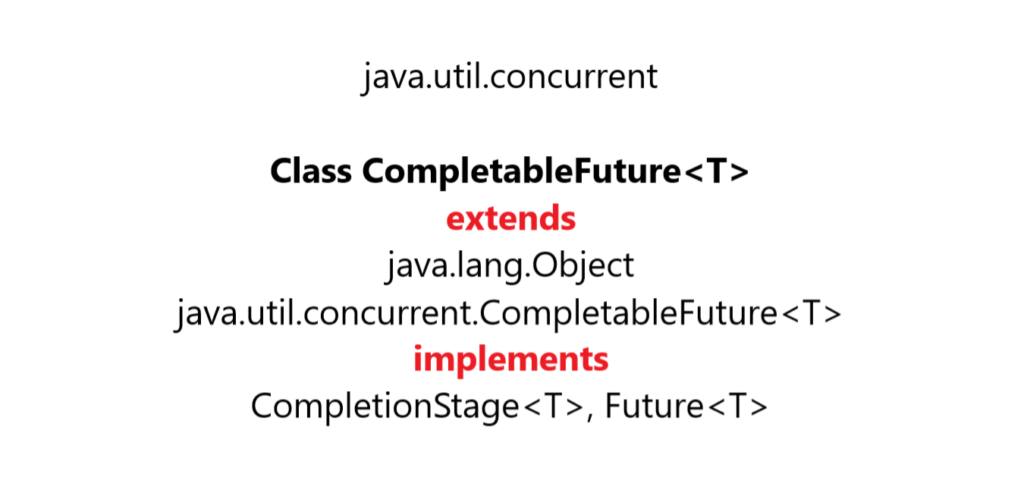 java.util.concurrent

Class CompletableFuture<T>
extends
java.lang.Object
java.util.concurrent.CompletableFuture<T>
implements
CompletionStage<T>, Future<T>